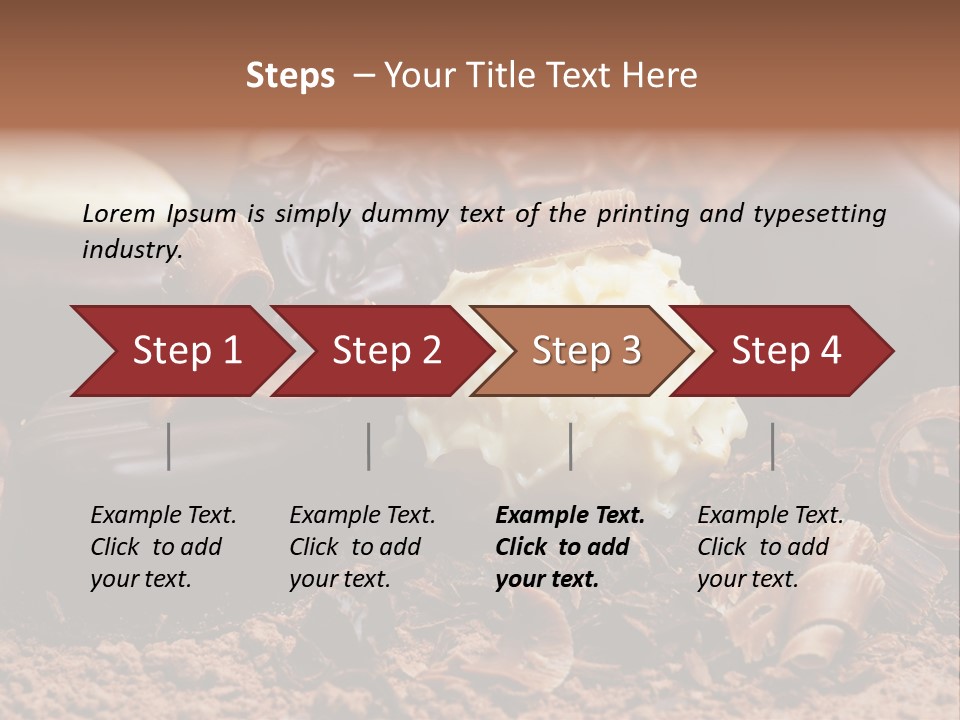 Steps – Your Title Text Here

Lorem Ipsum is simply dummy text of the printing and typesetting industry.

Step 1

Step 2

Step 3

Step 4

Example Text. Click to add your text.

Example Text. Click to add your text.

Example Text. Click to add your text.

Example Text. Click to add your text.